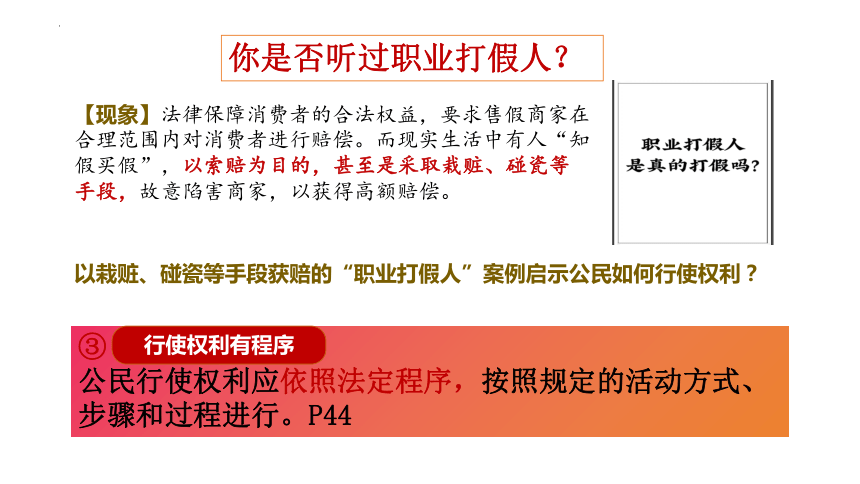 你是否听过职业打假人？

【现象】法律保障消费者的合法权益，要求售假商家在合理范围内对消费者进行赔偿。而现实生活中有人“知假买假”，以索赔为目的，甚至是采取栽赃、碰瓷等手段，故意陷害商家，以获得高额赔偿。

职业打假人是真的打假吗？

以栽赃、碰瓷等手段获赔的“职业打假人”案例启示公民如何行使权利？

③ 行使权利有程序

公民行使权利应依照法定程序，按照规定的活动方式、步骤和过程进行。P44